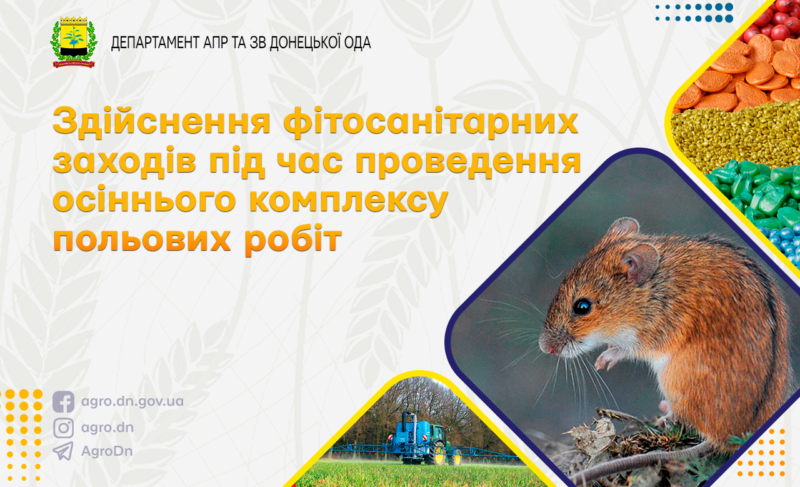 ДЕПАРТАМЕНТ АПР ТА ЗВ ДОНЕЦЬКОЇ ОДА

Здійснення фітосанітарних заходів під час проведення осіннього комплексу польових робіт

agro.dn.gov.ua
agro.dn
AgroDn